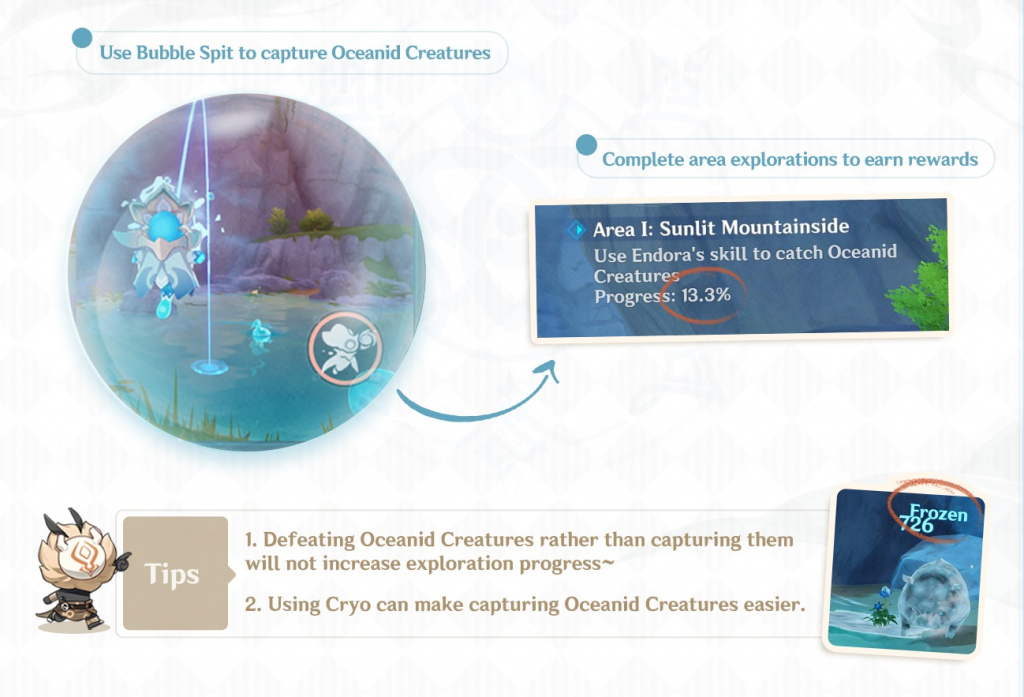 Use Bubble Spit to capture Oceanid Creatures

Complete area explorations to earn rewards

Area I: Sunlit Mountainside
Use Endora's skill to catch Oceanid Creatures
Progress: 13.3%

Tips

1. Defeating Oceanid Creatures rather than capturing them will not increase exploration progress~

2. Using Cryo can make capturing Oceanid Creatures easier.

Frozen
726